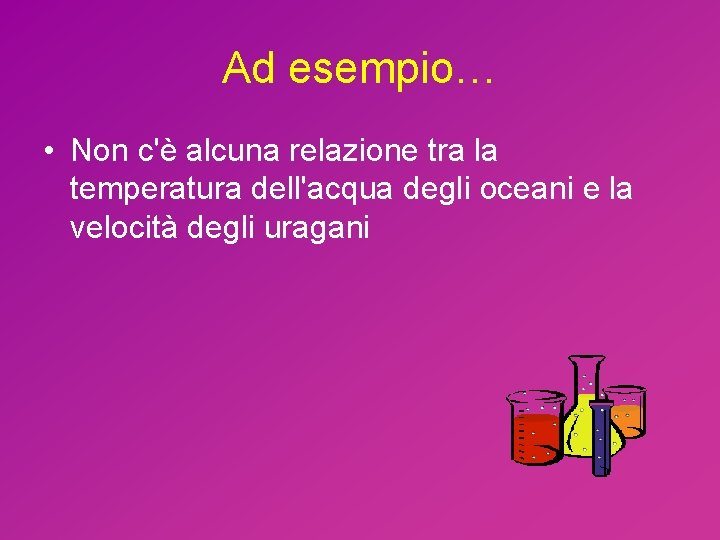 Ad esempio…

• Non c'è alcuna relazione tra la temperatura dell'acqua degli oceani e la velocità degli uragani